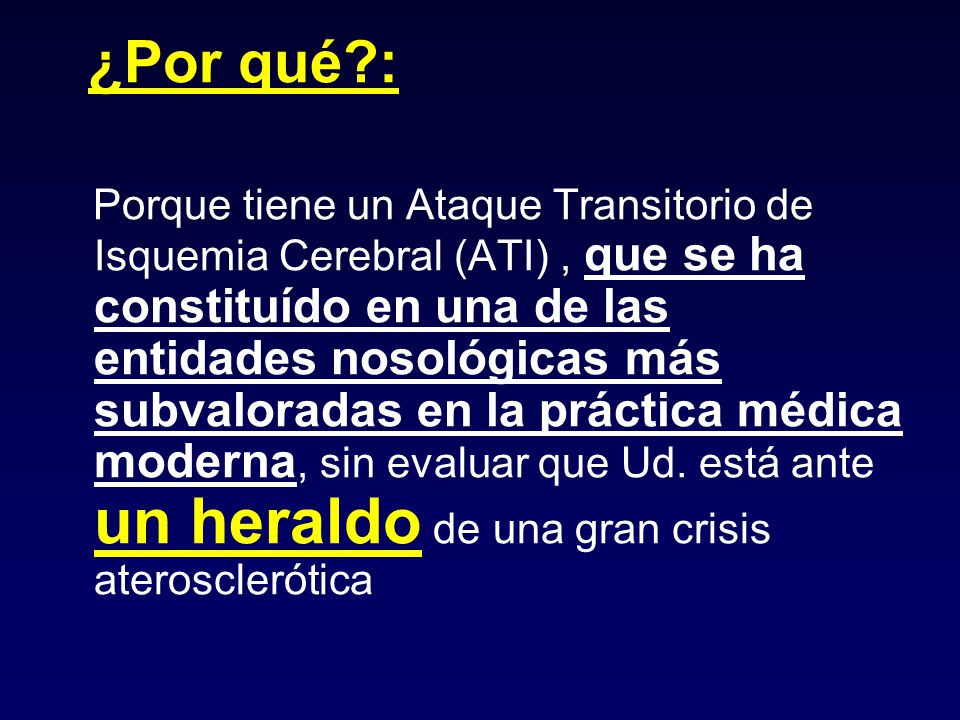 ¿Por qué?:

Porque tiene un Ataque Transitorio de Isquemia Cerebral (ATI) , que se ha constituído en una de las entidades nosológicas más subvaloradas en la práctica médica moderna, sin evaluar que Ud. está ante un heraldo de una gran crisis aterosclerótica